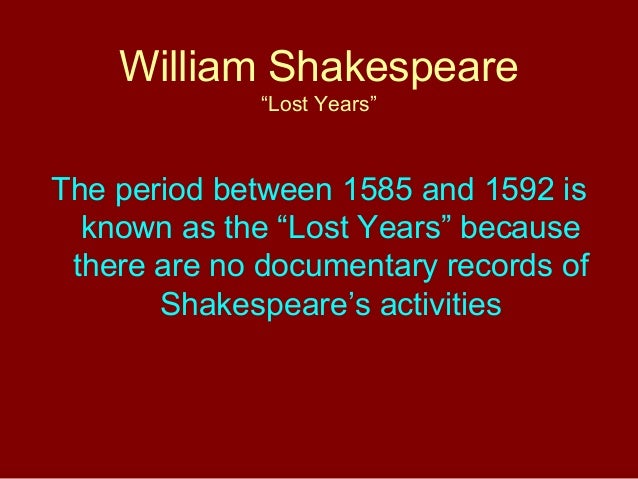 William Shakespeare
“Lost Years”

The period between 1585 and 1592 is known as the “Lost Years” because there are no documentary records of Shakespeare’s activities